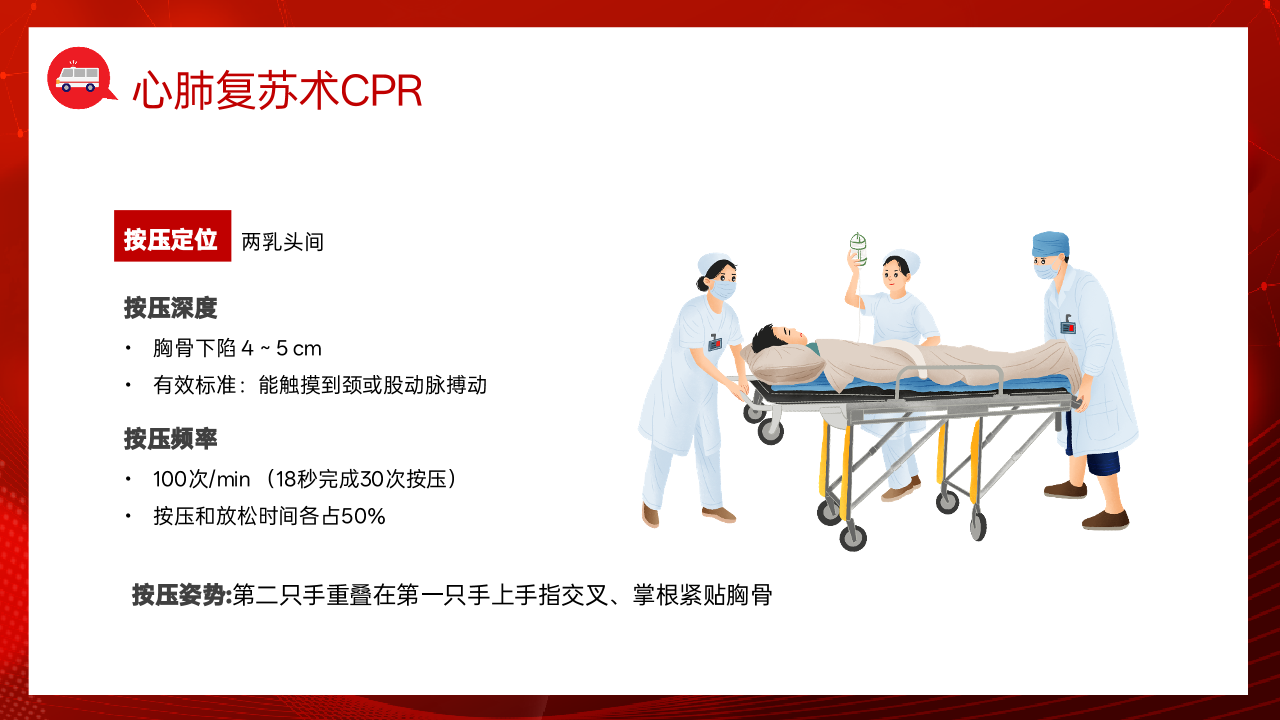 心肺复苏术CPR

按压定位 两乳头间

按压深度

• 胸骨下陷 4 ~ 5 cm
• 有效标准：能触摸到颈或股动脉搏动

按压频率

• 100次/min （18秒完成30次按压）
• 按压和放松时间各占50%

按压姿势:第二只手重叠在第一只手上手指交叉、掌根紧贴胸骨